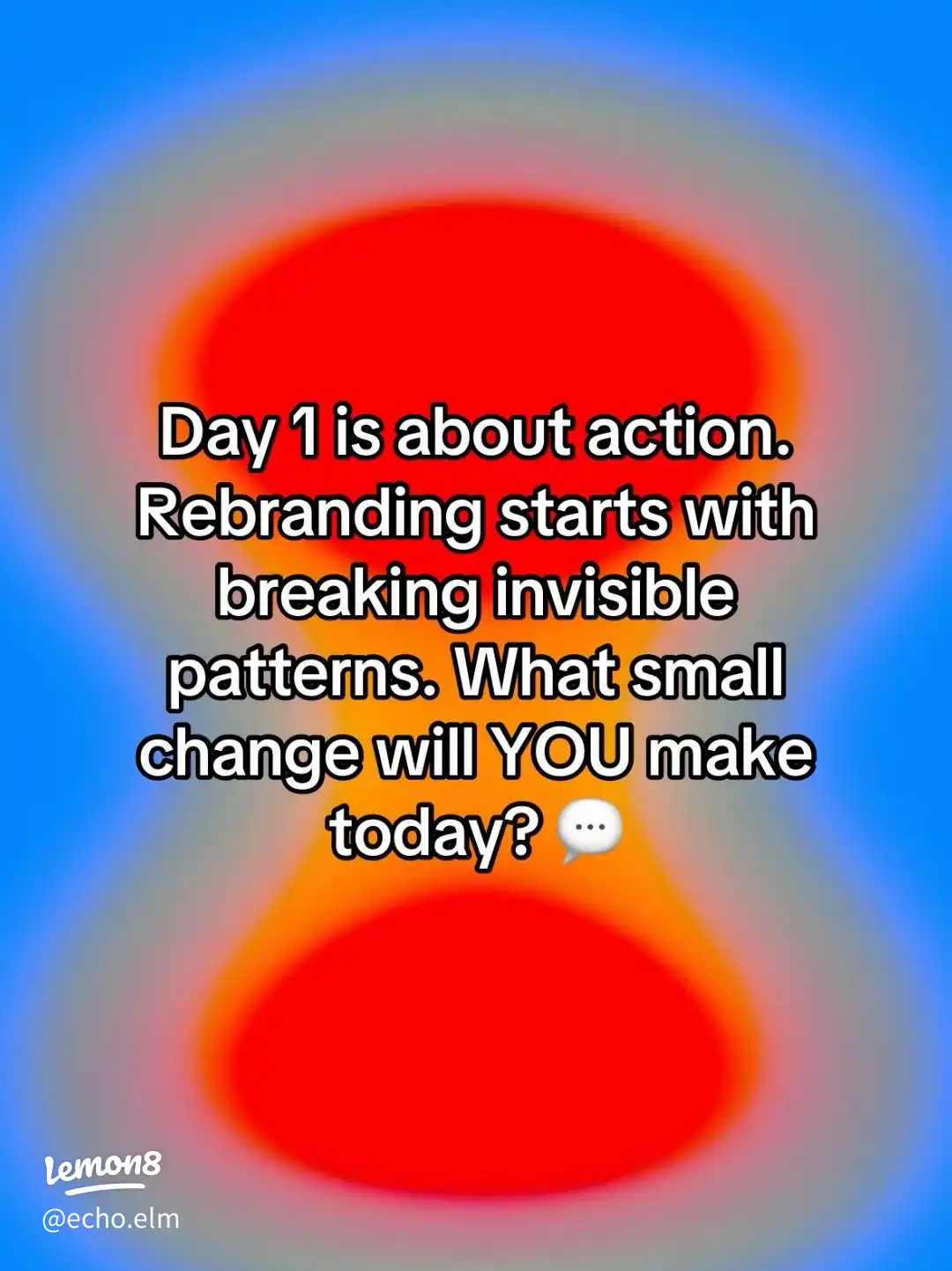 Day 1 is about action. Rebranding starts with breaking invisible patterns. What small change will YOU make today? 💬

Lemon8
@echo.elm